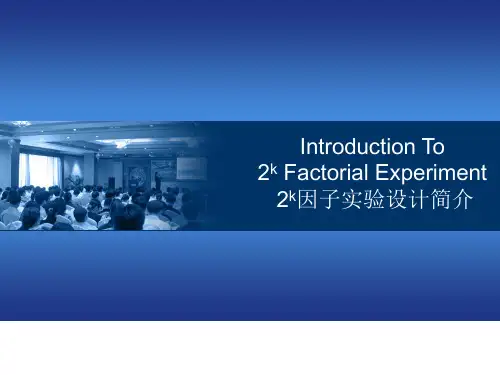 Introduction To
$2^k$ Factorial Experiment
$2^k$因子实验设计简介